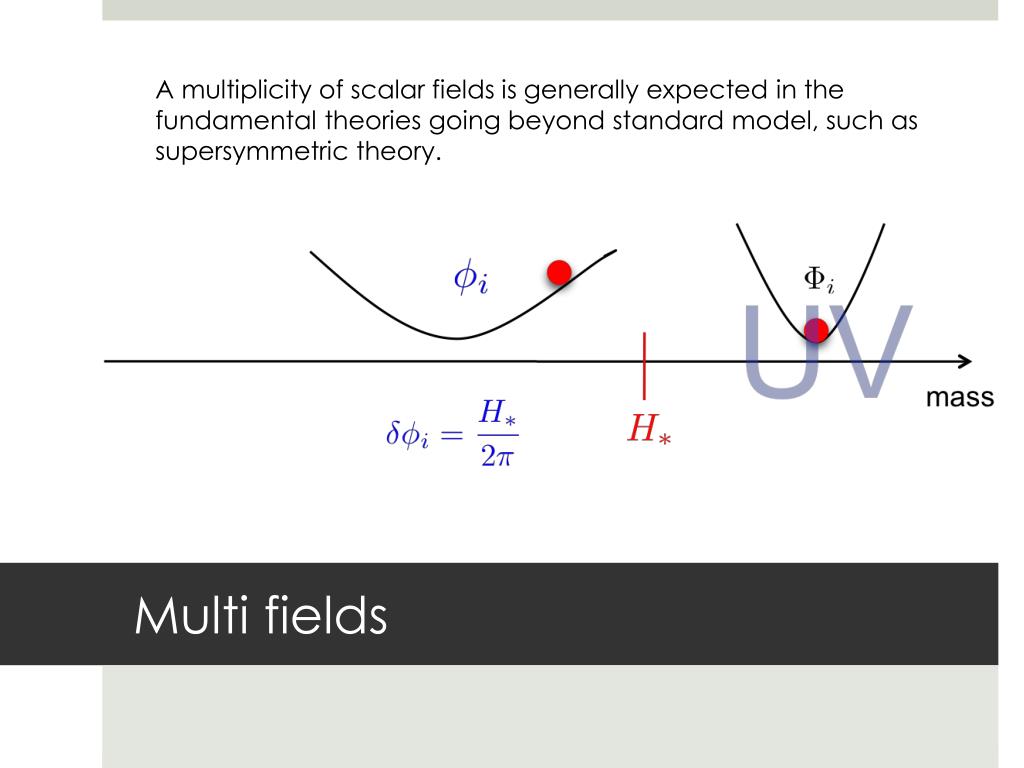 A multiplicity of scalar fields is generally expected in the fundamental theories going beyond standard model, such as supersymmetric theory.

$\phi_i$

$\Phi_i$

UV

mass

$\delta\phi_i = \frac{H_*}{2\pi}$

$H_*$

Multi fields